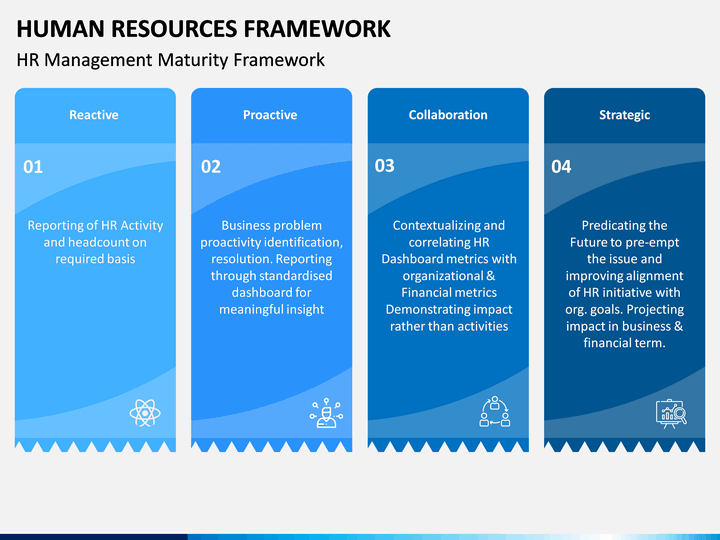 HUMAN RESOURCES FRAMEWORK

HR Management Maturity Framework

Reactive

01

Reporting of HR Activity and headcount on required basis

Proactive

02

Business problem proactivity identification, resolution. Reporting through standardised dashboard for meaningful insight

Collaboration

03

Contextualizing and correlating HR Dashboard metrics with organizational & Financial metrics Demonstrating impact rather than activities

Strategic

04

Predicating the Future to pre-empt the issue and improving alignment of HR initiative with org. goals. Projecting impact in business & financial term.